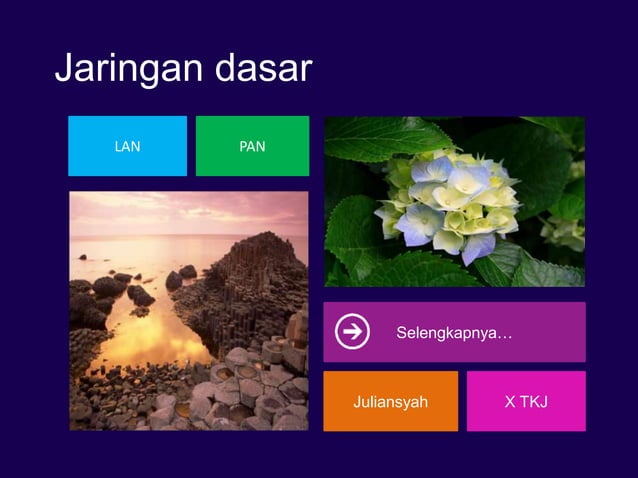 Jaringan dasar

LAN

PAN

Selengkapnya…

Juliansyah

X TKJ